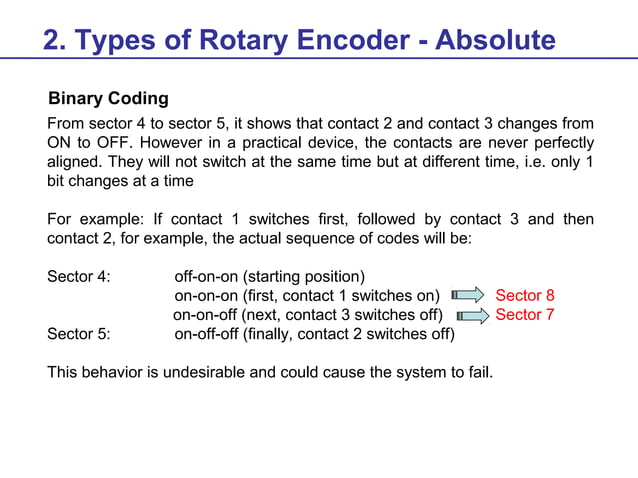 2. Types of Rotary Encoder - Absolute

Binary Coding

From sector 4 to sector 5, it shows that contact 2 and contact 3 changes from ON to OFF. However in a practical device, the contacts are never perfectly aligned. They will not switch at the same time but at different time, i.e. only 1 bit changes at a time

For example: If contact 1 switches first, followed by contact 3 and then contact 2, for example, the actual sequence of codes will be:

Sector 4: off-on-on (starting position)
on-on-on (first, contact 1 switches on) Sector 8
on-on-off (next, contact 3 switches off) Sector 7
Sector 5: on-off-off (finally, contact 2 switches off)

This behavior is undesirable and could cause the system to fail.